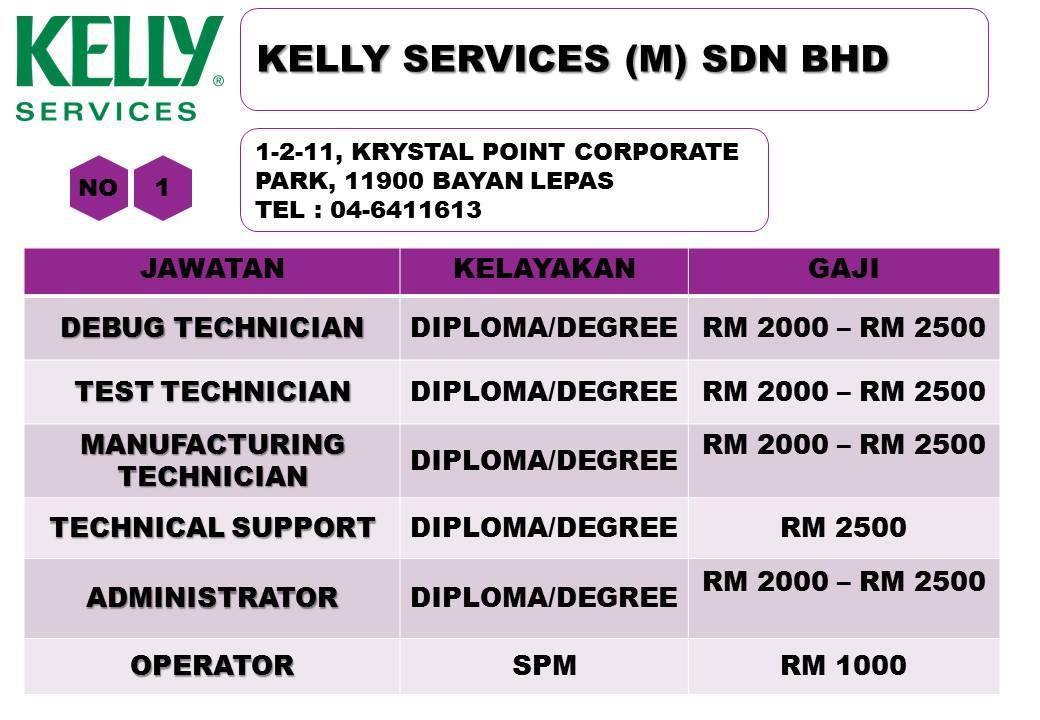 KELLY® SERVICES

KELLY SERVICES (M) SDN BHD

NO 1

1-2-11, KRYSTAL POINT CORPORATE PARK, 11900 BAYAN LEPAS
TEL : 04-6411613

| JAWATAN | KELAYAKAN | GAJI |
|---|---|---|
| DEBUG TECHNICIAN | DIPLOMA/DEGREE | RM 2000 – RM 2500 |
| TEST TECHNICIAN | DIPLOMA/DEGREE | RM 2000 – RM 2500 |
| MANUFACTURING TECHNICIAN | DIPLOMA/DEGREE | RM 2000 – RM 2500 |
| TECHNICAL SUPPORT | DIPLOMA/DEGREE | RM 2500 |
| ADMINISTRATOR | DIPLOMA/DEGREE | RM 2000 – RM 2500 |
| OPERATOR | SPM | RM 1000 |